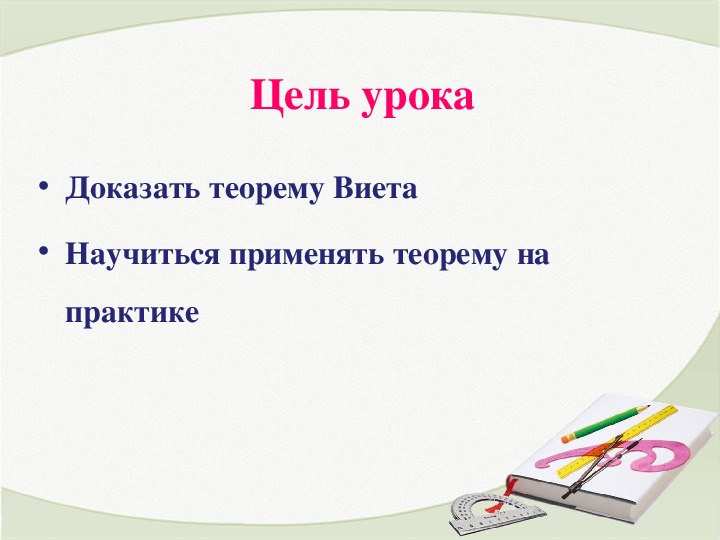 Цель урока

• Доказать теорему Виета

• Научиться применять теорему на практике